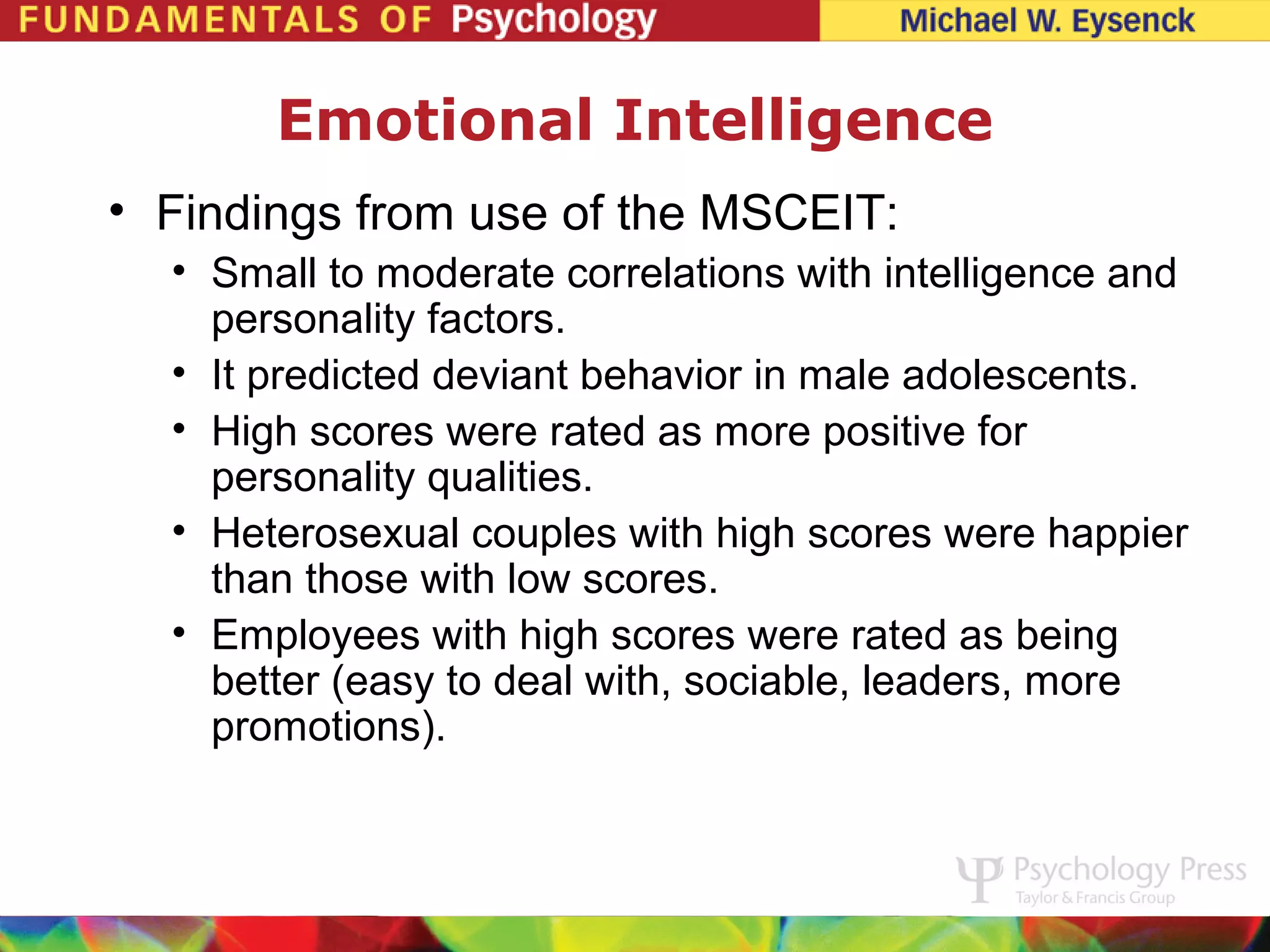 FUNDAMENTALS OF Psychology

Michael W. Eysenck

Emotional Intelligence

• Findings from use of the MSCEIT:
 • Small to moderate correlations with intelligence and personality factors.
 • It predicted deviant behavior in male adolescents.
 • High scores were rated as more positive for personality qualities.
 • Heterosexual couples with high scores were happier than those with low scores.
 • Employees with high scores were rated as being better (easy to deal with, sociable, leaders, more promotions).

Psychology Press
Taylor & Francis Group